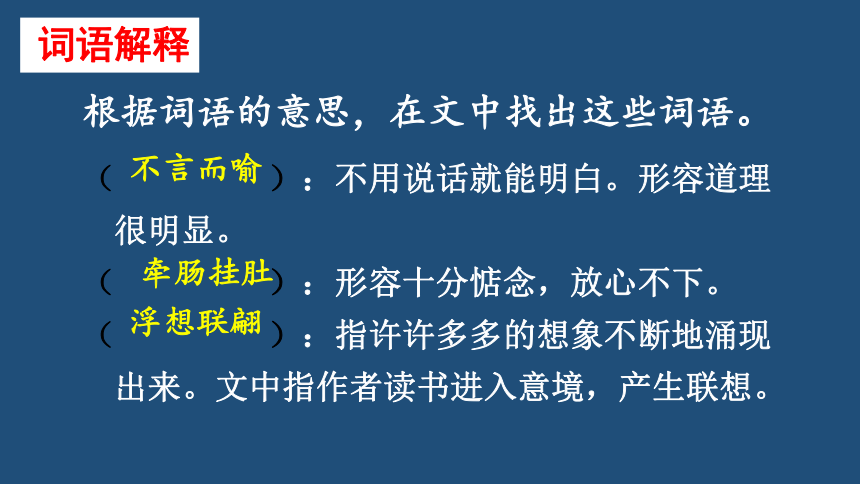 词语解释

根据词语的意思，在文中找出这些词语。

（不言而喻）：不用说话就能明白。形容道理很明显。

（牵肠挂肚）：形容十分惦念，放心不下。

（浮想联翩）：指许许多多的想象不断地涌现出来。文中指作者读书进入意境，产生联想。